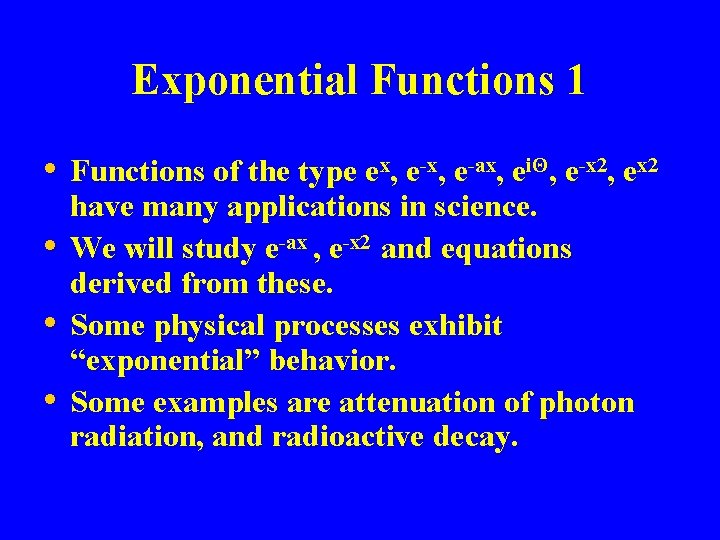 Exponential Functions 1

• Functions of the type $e^{x}$, $e^{-x}$, $e^{-ax}$, $e^{i\Theta}$, $e^{-x2}$, $e^{x2}$ have many applications in science.

• We will study $e^{-ax}$ , $e^{-x2}$ and equations derived from these.

• Some physical processes exhibit “exponential” behavior.

• Some examples are attenuation of photon radiation, and radioactive decay.